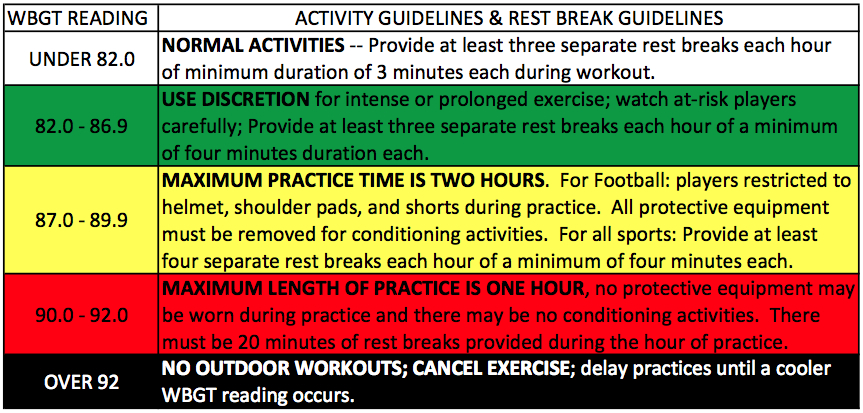 | WBGT READING | ACTIVITY GUIDELINES & REST BREAK GUIDELINES |
|---|---|
| UNDER 82.0 | NORMAL ACTIVITIES -- Provide at least three separate rest breaks each hour of minimum duration of 3 minutes each during workout. |
| 82.0 - 86.9 | USE DISCRETION for intense or prolonged exercise; watch at-risk players carefully; Provide at least three separate rest breaks each hour of a minimum of four minutes duration each. |
| 87.0 - 89.9 | MAXIMUM PRACTICE TIME IS TWO HOURS. For Football: players restricted to helmet, shoulder pads, and shorts during practice. All protective equipment must be removed for conditioning activities. For all sports: Provide at least four separate rest breaks each hour of a minimum of four minutes each. |
| 90.0 - 92.0 | MAXIMUM LENGTH OF PRACTICE IS ONE HOUR, no protective equipment may be worn during practice and there may be no conditioning activities. There must be 20 minutes of rest breaks provided during the hour of practice. |
| OVER 92 | NO OUTDOOR WORKOUTS; CANCEL EXERCISE; delay practices until a cooler WBGT reading occurs. |